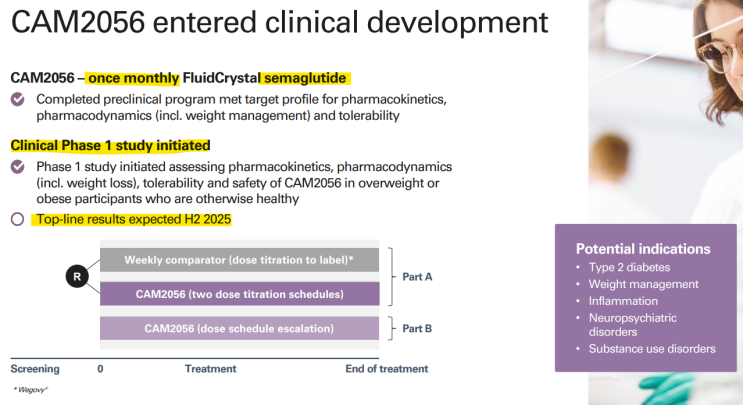 CAM2056 entered clinical development

CAM2056 – once monthly FluidCrystal semaglutide

Completed preclinical program met target profile for pharmacokinetics, pharmacodynamics (incl. weight management) and tolerability

Clinical Phase 1 study initiated

Phase 1 study initiated assessing pharmacokinetics, pharmacodynamics (incl. weight loss), tolerability and safety of CAM2056 in overweight or obese participants who are otherwise healthy

Top-line results expected H2 2025

R

Weekly comparator (dose titration to label)*

CAM2056 (two dose titration schedules)

Part A

CAM2056 (dose schedule escalation)

Part B

Screening

0

Treatment

End of treatment

* Wegovy®

Potential indications
• Type 2 diabetes
• Weight management
• Inflammation
• Neuropsychiatric disorders
• Substance use disorders